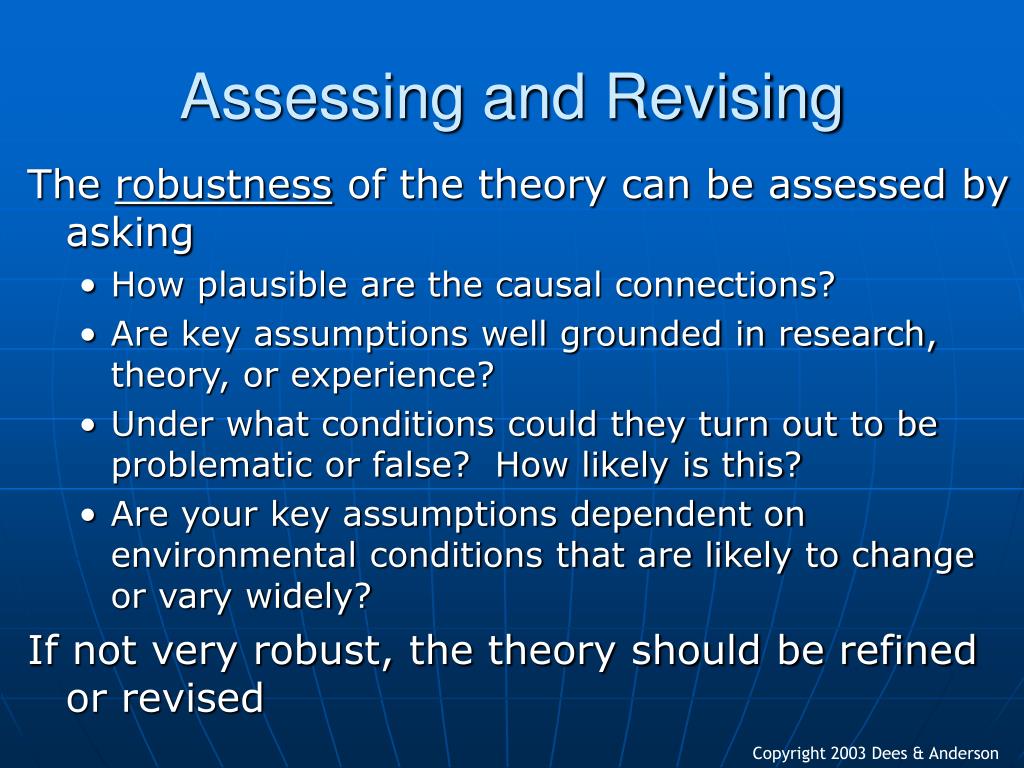 Assessing and Revising

The robustness of the theory can be assessed by asking

• How plausible are the causal connections?
• Are key assumptions well grounded in research, theory, or experience?
• Under what conditions could they turn out to be problematic or false? How likely is this?
• Are your key assumptions dependent on environmental conditions that are likely to change or vary widely?

If not very robust, the theory should be refined or revised

Copyright 2003 Dees & Anderson